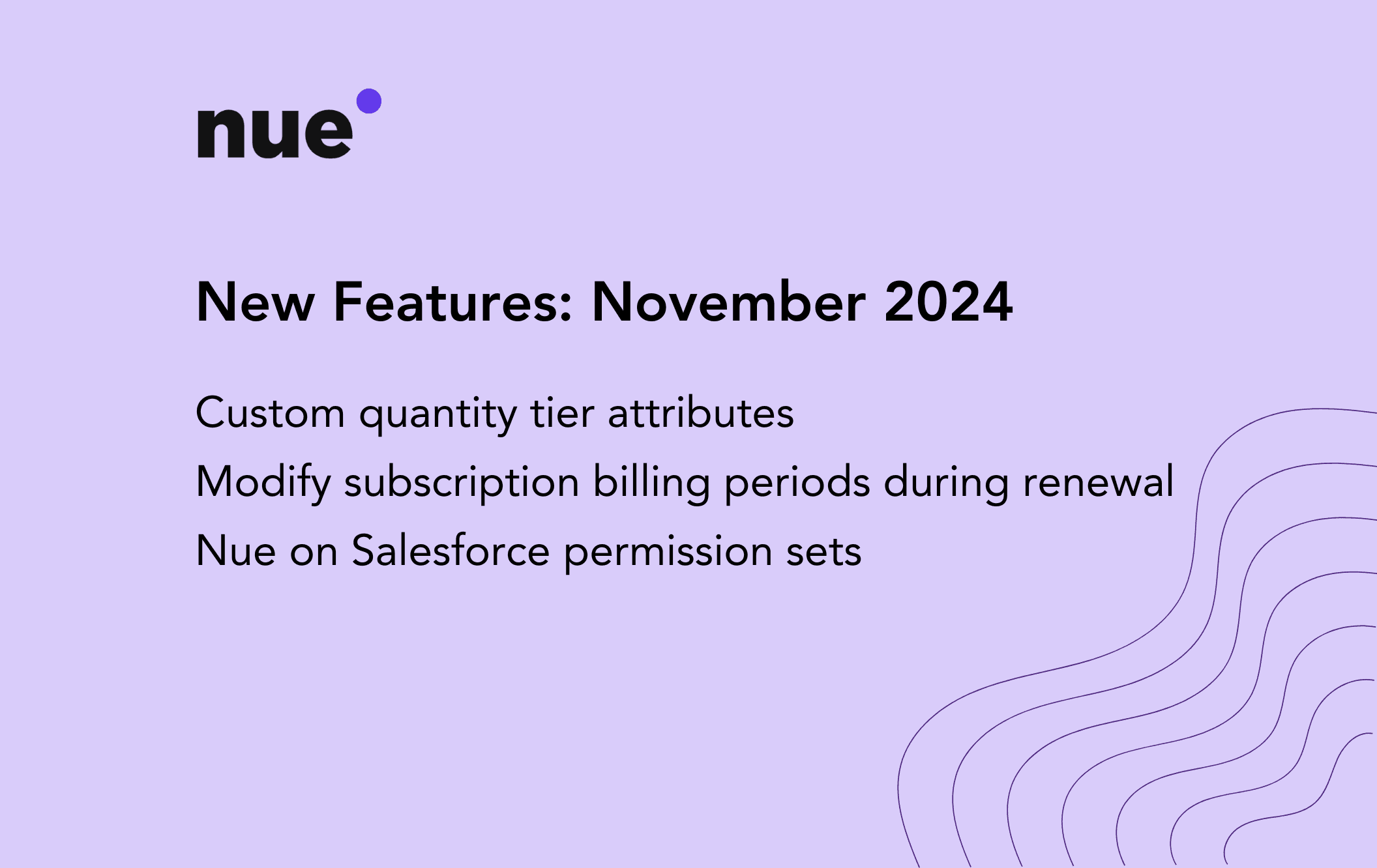 nue

New Features: November 2024

Custom quantity tier attributes

Modify subscription billing periods during renewal

Nue on Salesforce permission sets